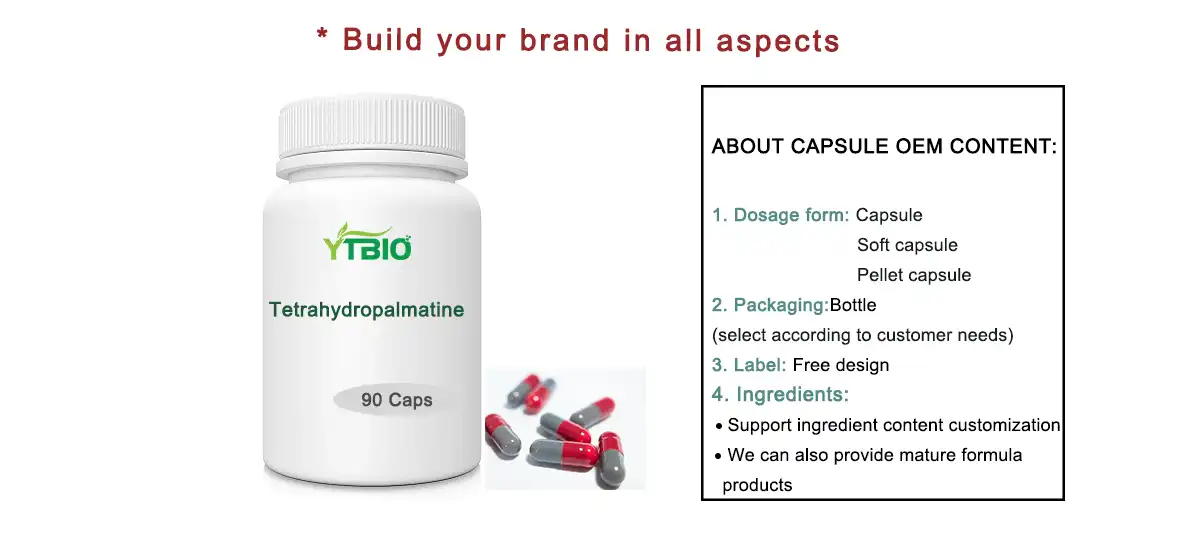 * Build your brand in all aspects

YTBIO

Tetrahydropalmatine

90 Caps

ABOUT CAPSULE OEM CONTENT:

1. Dosage form: Capsule
Soft capsule
Pellet capsule
2. Packaging:Bottle
(select according to customer needs)
3. Label: Free design
4. Ingredients:
• Support ingredient content customization
• We can also provide mature formula products